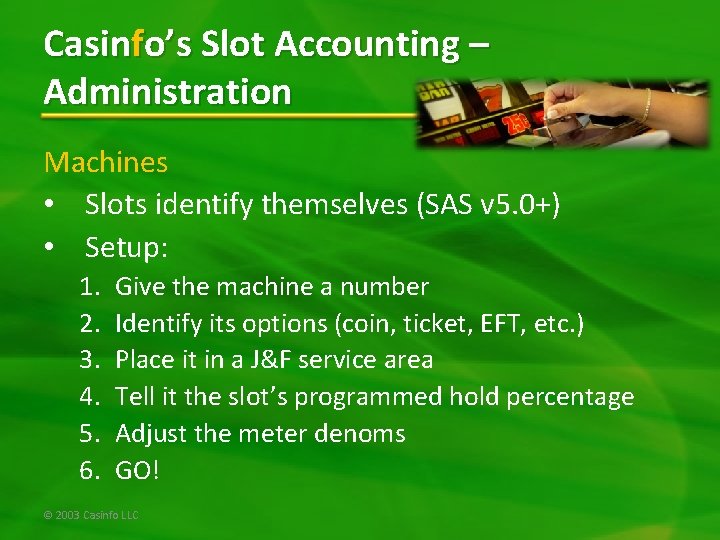 Casinfo's Slot Accounting – Administration

Machines

• Slots identify themselves (SAS v5.0+)
• Setup:
1. Give the machine a number
2. Identify its options (coin, ticket, EFT, etc.)
3. Place it in a J&F service area
4. Tell it the slot's programmed hold percentage
5. Adjust the meter denoms
6. GO!

© 2003 Casinfo LLC